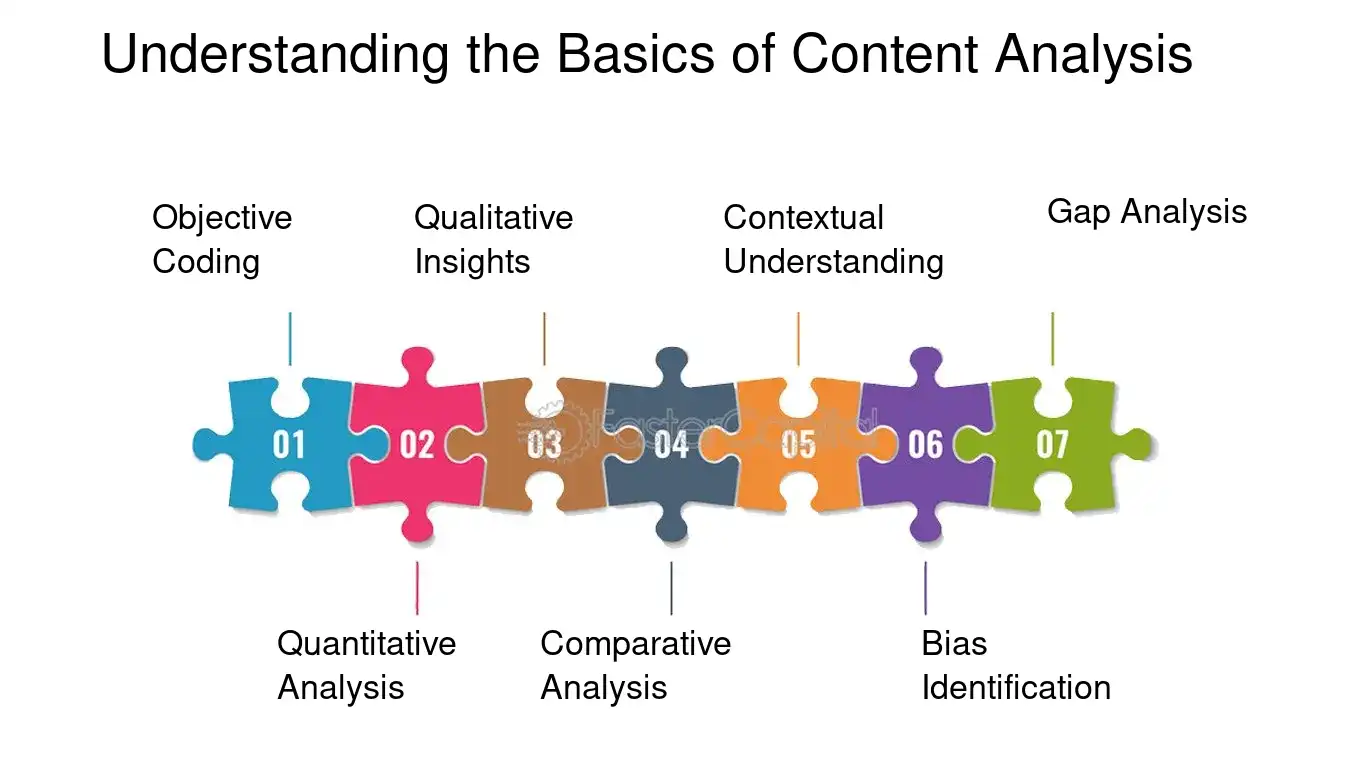 Understanding the Basics of Content Analysis

Objective Coding

Qualitative Insights

Contextual Understanding

Gap Analysis

01

02

03

04

05

06

07

FasterCapital

Quantitative Analysis

Comparative Analysis

Bias Identification